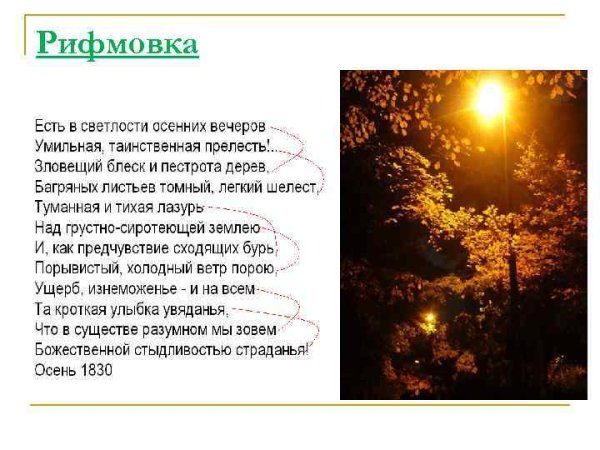 Рифмовка

Есть в светлости осенних вечеров
Умильная, таинственная прелесть!..
Зловещий блеск и пестрота дерев,
Багряных листьев томный, легкий шелест,
Туманная и тихая лазурь
Над грустно-сиротеющей землею
И, как предчувствие сходящих бурь,
Порывистый, холодный ветр порою,
Ущерб, изнеможенье - и на всем
Та кроткая улыбка увяданья,
Что в существе разумном мы зовем
Божественной стыдливостью страданья!
Осень 1830